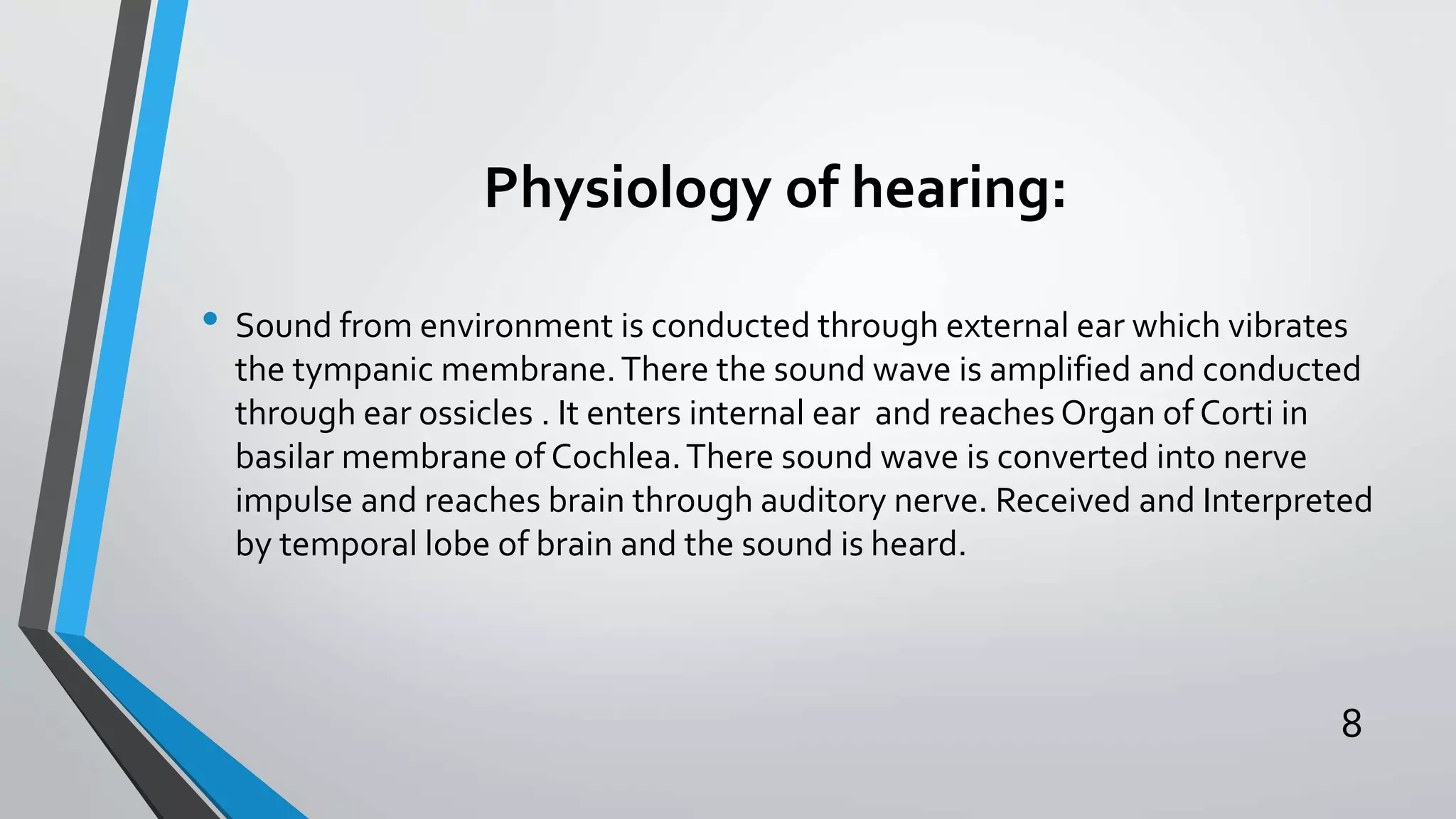 Physiology of hearing:

• Sound from environment is conducted through external ear which vibrates the tympanic membrane. There the sound wave is amplified and conducted through ear ossicles . It enters internal ear and reaches Organ of Corti in basilar membrane of Cochlea. There sound wave is converted into nerve impulse and reaches brain through auditory nerve. Received and Interpreted by temporal lobe of brain and the sound is heard.

8